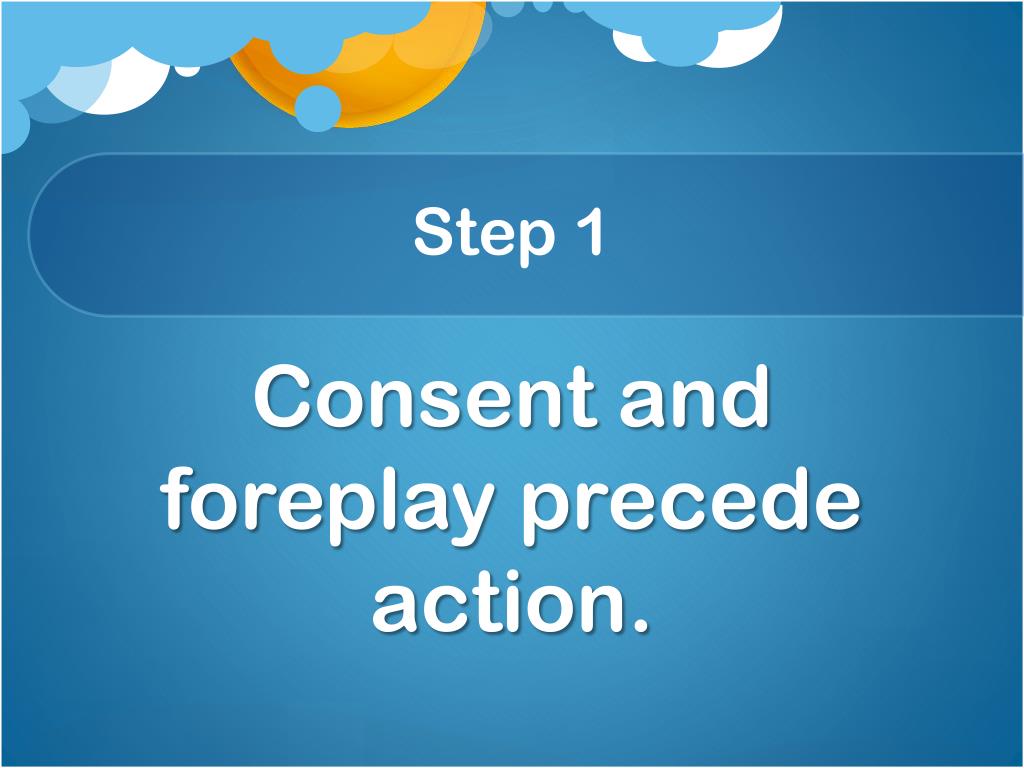 Step 1

Consent and foreplay precede action.